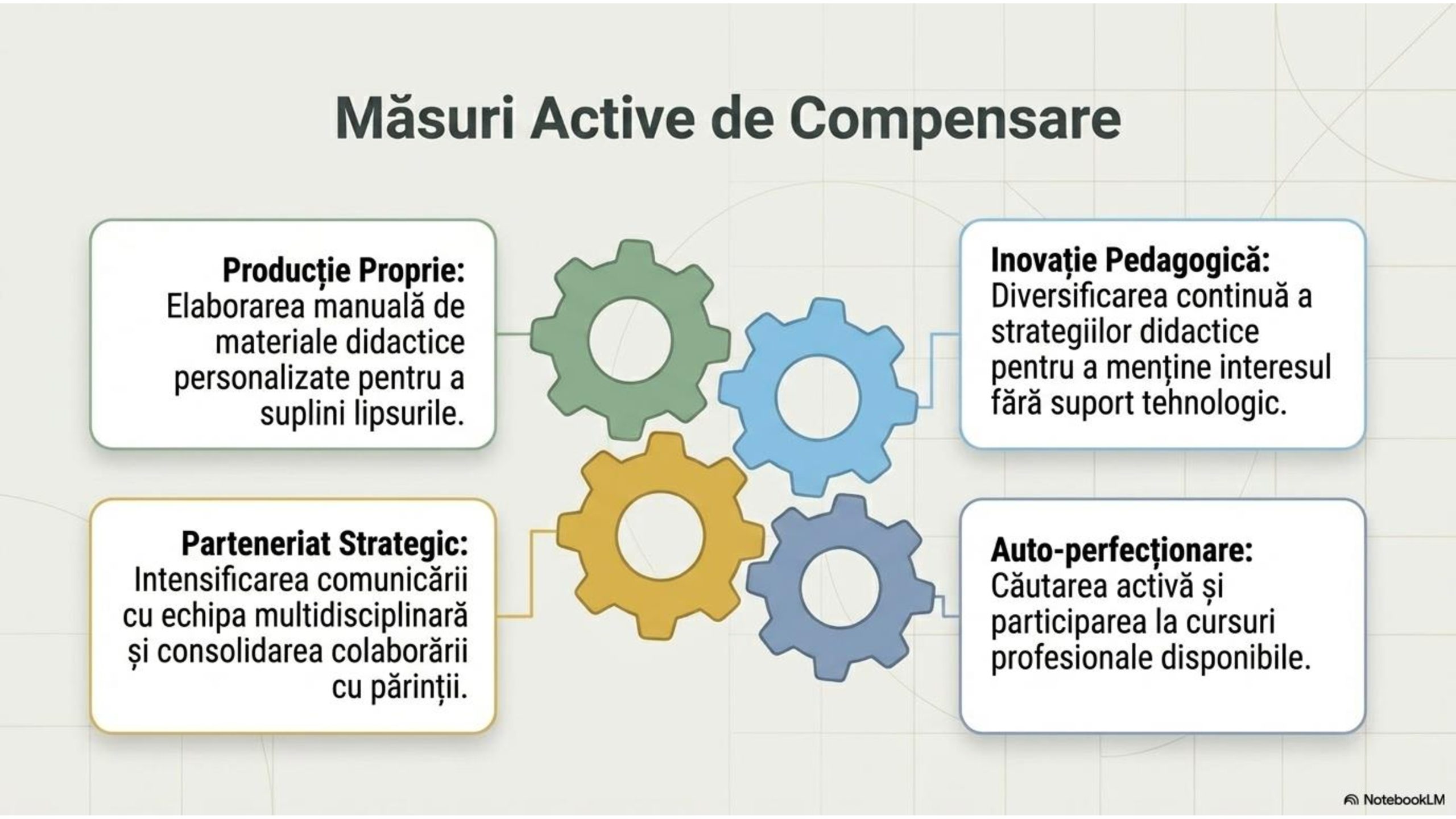 Măsuri Active de Compensare

Producție Proprie: Elaborarea manuală de materiale didactice personalizate pentru a suplini lipsurile.

Parteneriat Strategic: Intensificarea comunicării cu echipa multidisciplinară și consolidarea colaborării cu părinții.

Inovație Pedagogică: Diversificarea continuă a strategiilor didactice pentru a menține interesul fără suport tehnologic.

Auto-perfecționare: Căutarea activă și participarea la cursuri profesionale disponibile.

NotebookLM